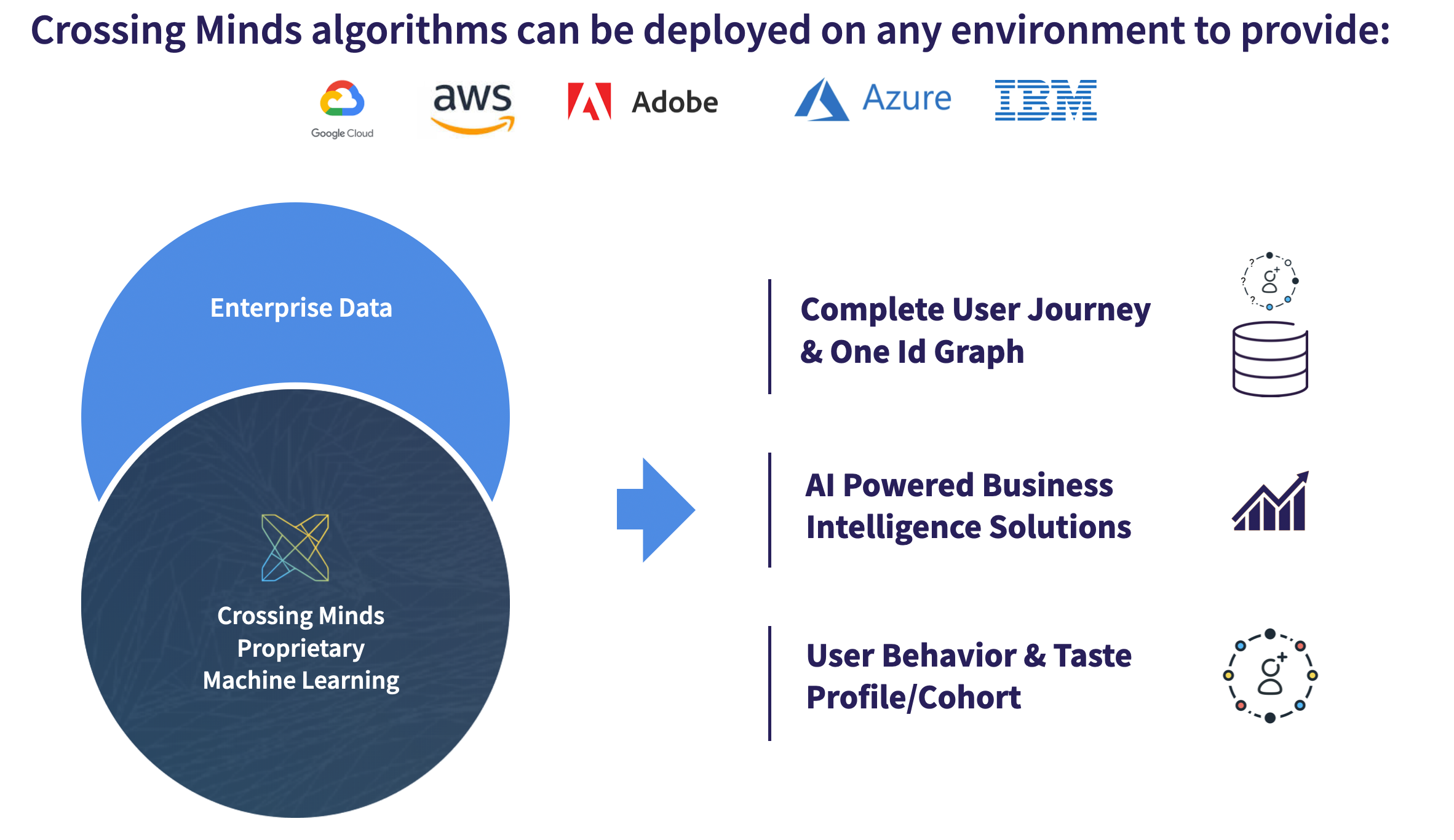 Crossing Minds algorithms can be deployed on any environment to provide:

Google Cloud

aws

Adobe

Azure

IBM

Enterprise Data

Crossing Minds Proprietary Machine Learning

Complete User Journey & One Id Graph

AI Powered Business Intelligence Solutions

User Behavior & Taste Profile/Cohort